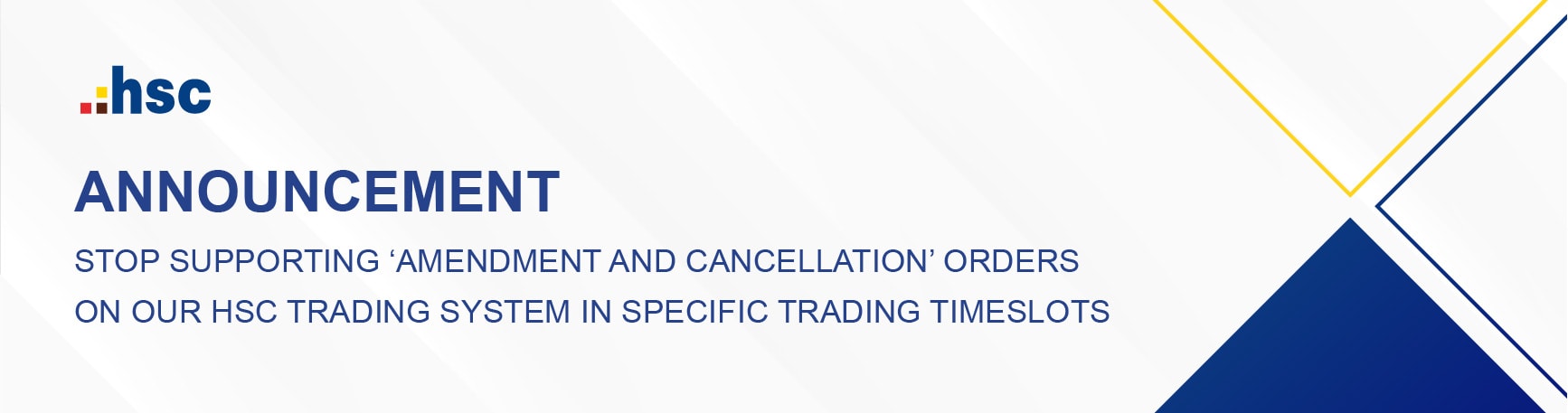 hsc

ANNOUNCEMENT

STOP SUPPORTING ‘AMENDMENT AND CANCELLATION’ ORDERS ON OUR HSC TRADING SYSTEM IN SPECIFIC TRADING TIMESLOTS